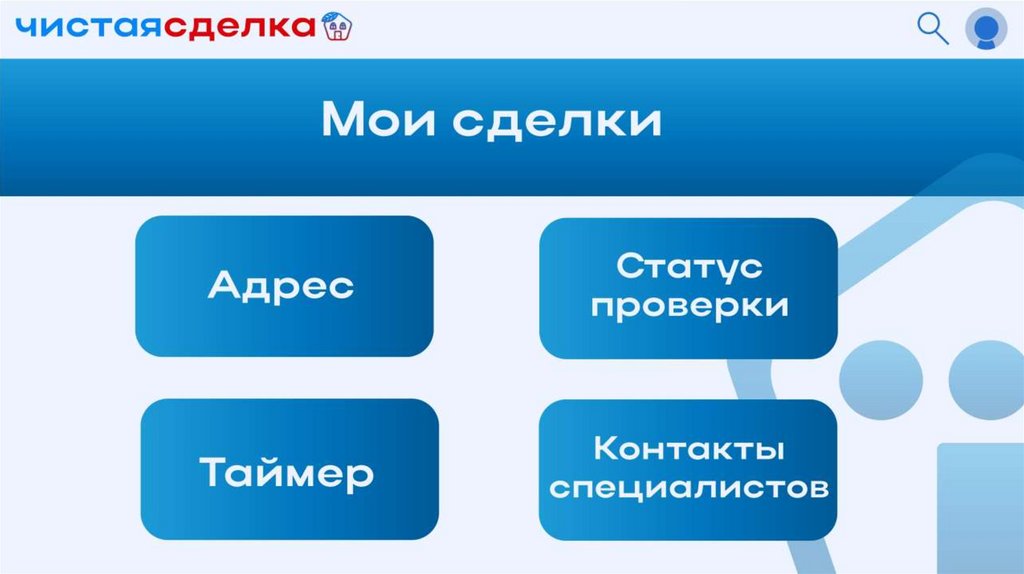 чистаясделка

Мои сделки

Адрес

Статус проверки

Таймер

Контакты специалистов